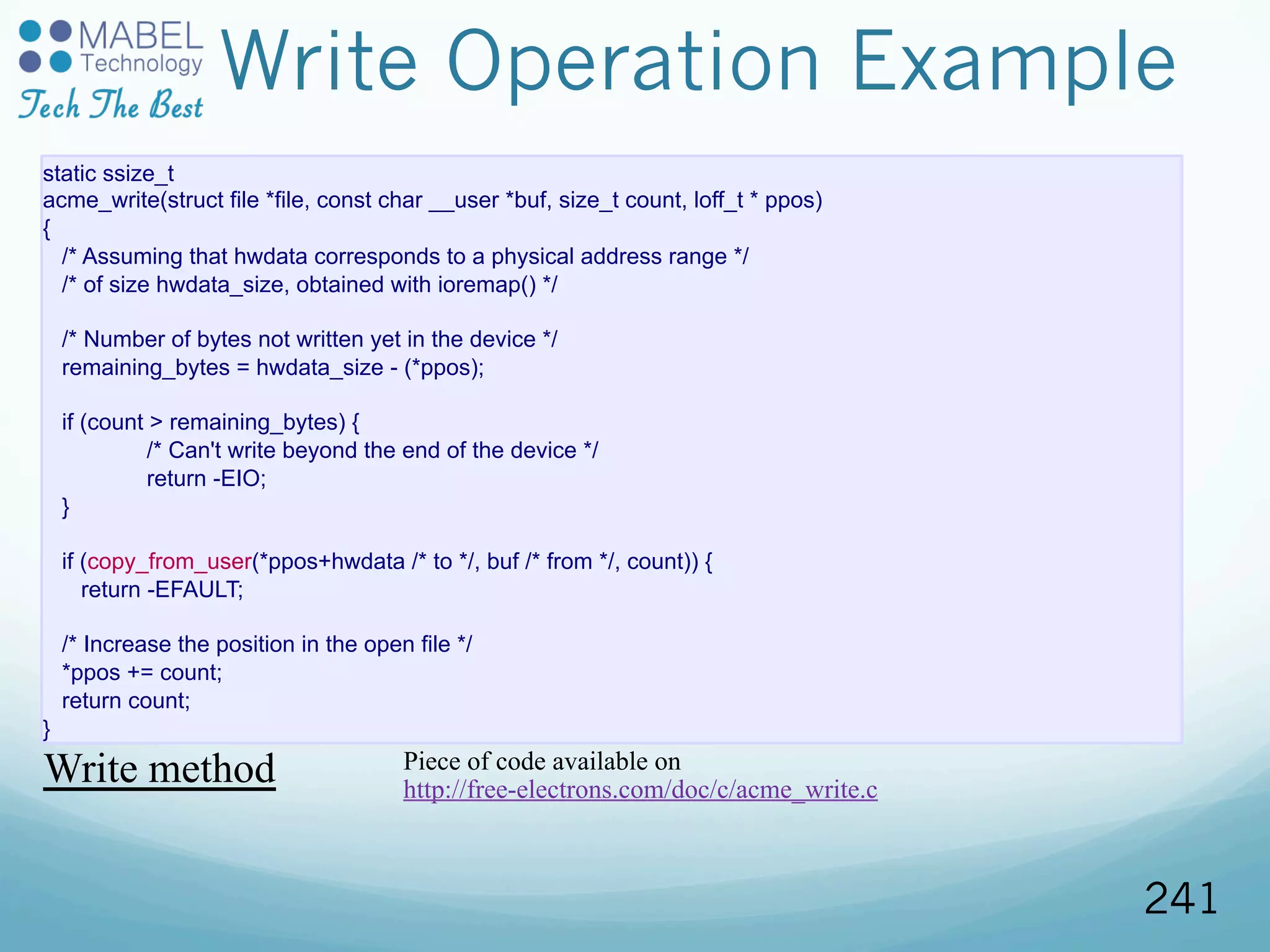 MABEL Technology
Tech The Best

Write Operation Example

static ssize_t
acme_write(struct file *file, const char __user *buf, size_t count, loff_t * ppos)
{
/* Assuming that hwdata corresponds to a physical address range */
/* of size hwdata_size, obtained with ioremap() */

/* Number of bytes not written yet in the device */
remaining_bytes = hwdata_size - (*ppos);

if (count > remaining_bytes) {
/* Can't write beyond the end of the device */
return -EIO;
}

if (copy_from_user(*ppos+hwdata /* to */, buf /* from */, count)) {
return -EFAULT;

/* Increase the position in the open file */
*ppos += count;
return count;
}

Write method

Piece of code available on
http://free-electrons.com/doc/c/acme_write.c

241